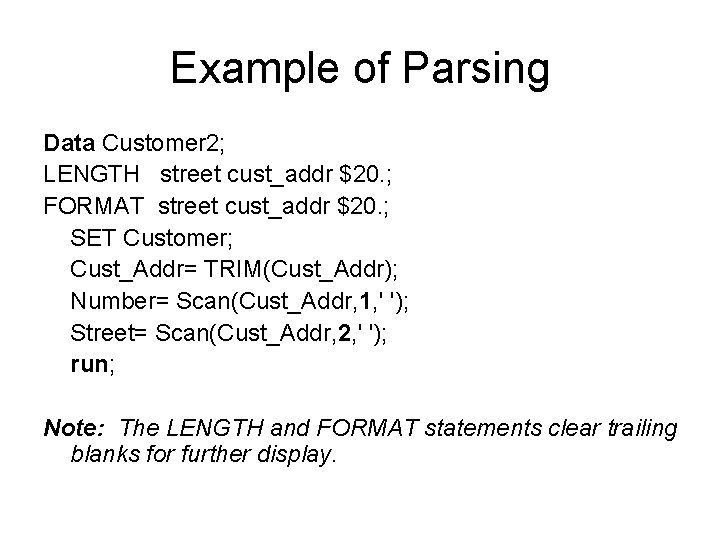 Example of Parsing

Data Customer2;
LENGTH street cust_addr \$20.;
FORMAT street cust_addr \$20.;
SET Customer;
Cust_Addr= TRIM(Cust_Addr);
Number= Scan(Cust_Addr,1,' ');
Street= Scan(Cust_Addr,2,' ');
run;

Note: The LENGTH and FORMAT statements clear trailing blanks for further display.